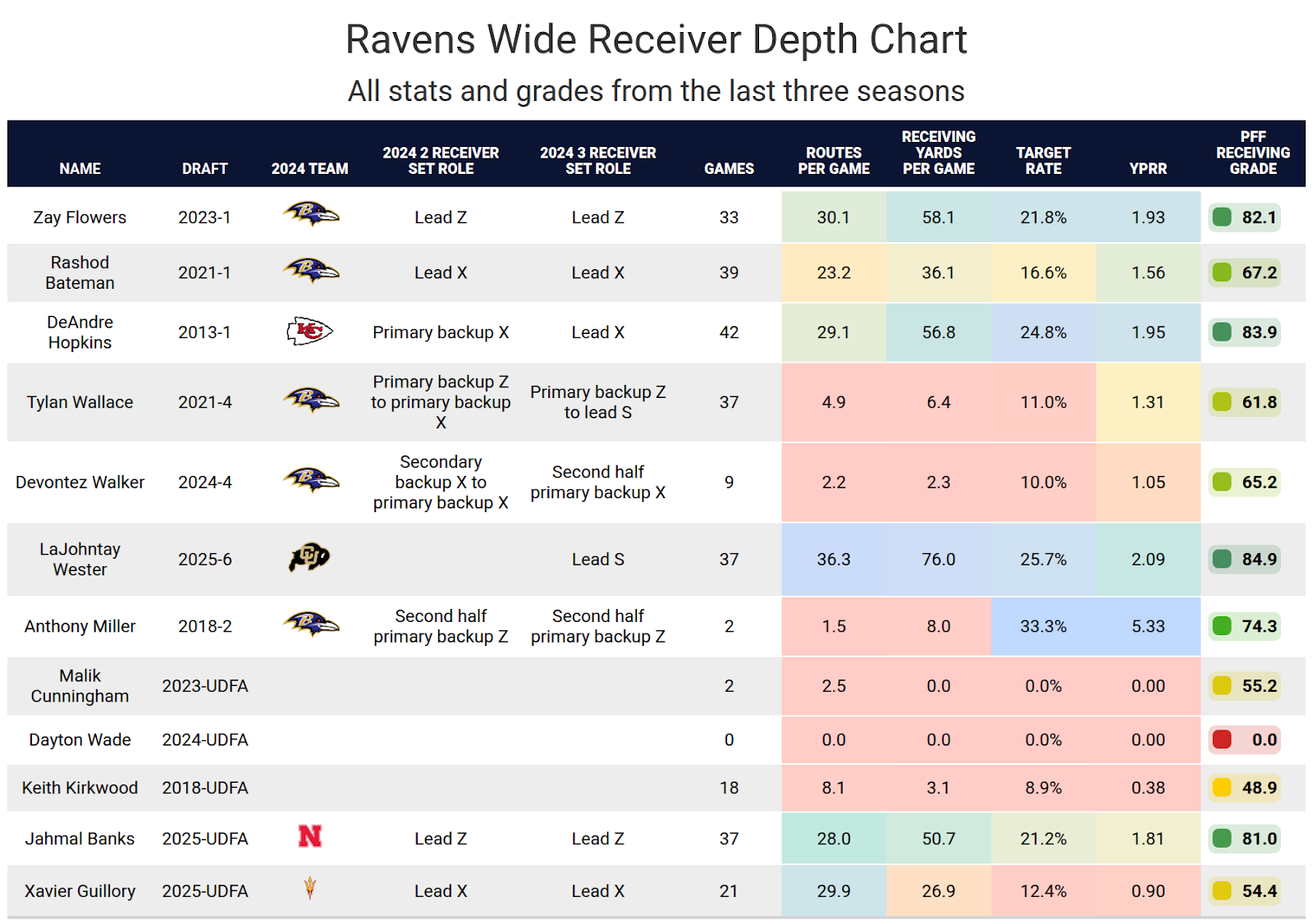 Ravens Wide Receiver Depth Chart

All stats and grades from the last three seasons

| NAME | DRAFT | 2024 TEAM | 2024 2 RECEIVER SET ROLE | 2024 3 RECEIVER SET ROLE | GAMES | ROUTES PER GAME | RECEIVING YARDS PER GAME | TARGET RATE | YPRR | PFF RECEIVING GRADE |
|---|---|---|---|---|---|---|---|---|---|---|
| Zay Flowers | 2023-1 | | Lead Z | Lead Z | 33 | 30.1 | 58.1 | 21.8% | 1.93 | 82.1 |
| Rashod Bateman | 2021-1 | | Lead X | Lead X | 39 | 23.2 | 36.1 | 16.6% | 1.56 | 67.2 |
| DeAndre Hopkins | 2013-1 | | Primary backup X | Lead X | 42 | 29.1 | 56.8 | 24.8% | 1.95 | 83.9 |
| Tylan Wallace | 2021-4 | | Primary backup Z to primary backup X | Primary backup Z to lead S | 37 | 4.9 | 6.4 | 11.0% | 1.31 | 61.8 |
| Devontez Walker | 2024-4 | | Secondary backup X to primary backup X | Second half primary backup X | 9 | 2.2 | 2.3 | 10.0% | 1.05 | 65.2 |
| LaJohntay Wester | 2025-6 | | | Lead S | 37 | 36.3 | 76.0 | 25.7% | 2.09 | 84.9 |
| Anthony Miller | 2018-2 | | Second half primary backup Z | Second half primary backup Z | 2 | 1.5 | 8.0 | 33.3% | 5.33 | 74.3 |
| Malik Cunningham | 2023-UDFA | | | | 2 | 2.5 | 0.0 | 0.0% | 0.00 | 55.2 |
| Dayton Wade | 2024-UDFA | | | | 0 | 0.0 | 0.0 | 0.0% | 0.00 | 0.0 |
| Keith Kirkwood | 2018-UDFA | | | | 18 | 8.1 | 3.1 | 8.9% | 0.38 | 48.9 |
| Jahmal Banks | 2025-UDFA | N | Lead Z | Lead Z | 37 | 28.0 | 50.7 | 21.2% | 1.81 | 81.0 |
| Xavier Guillory | 2025-UDFA | | Lead X | Lead X | 21 | 29.9 | 26.9 | 12.4% | 0.90 | 54.4 |